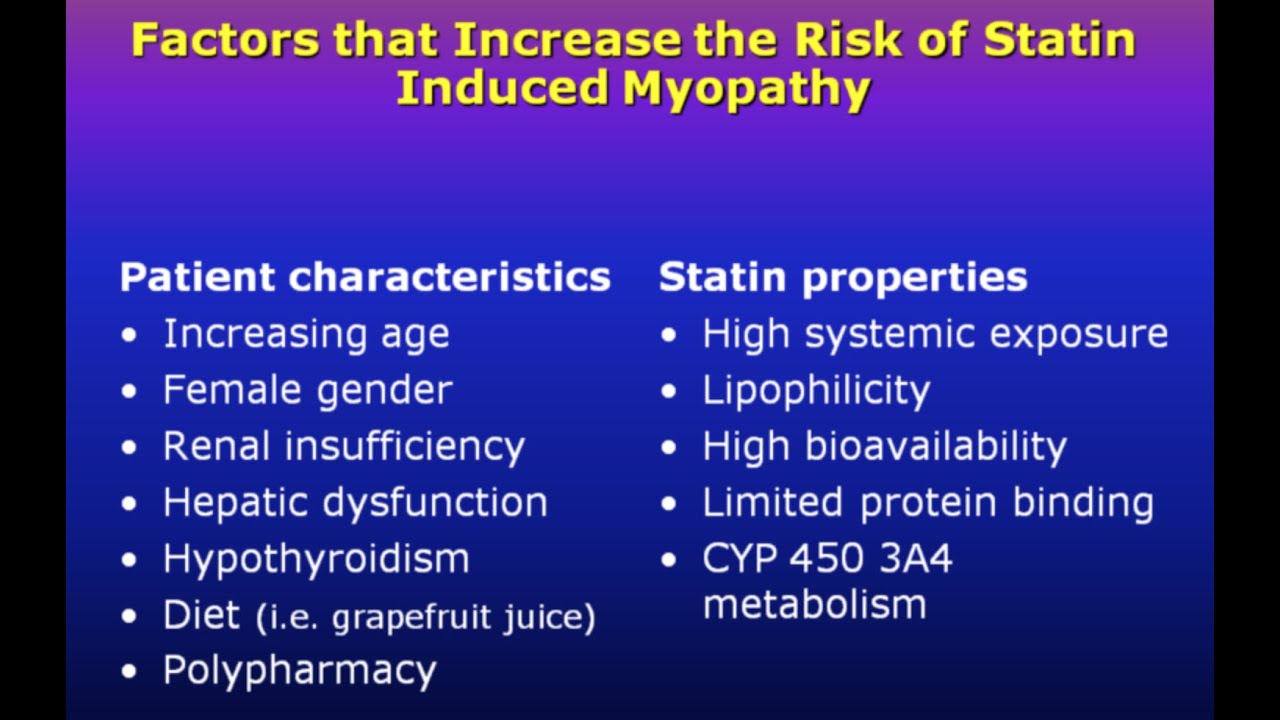 Factors that Increase the Risk of Statin Induced Myopathy

Patient characteristics
• Increasing age
• Female gender
• Renal insufficiency
• Hepatic dysfunction
• Hypothyroidism
• Diet (i.e. grapefruit juice)
• Polypharmacy

Statin properties
• High systemic exposure
• Lipophilicity
• High bioavailability
• Limited protein binding
• CYP 450 3A4 metabolism